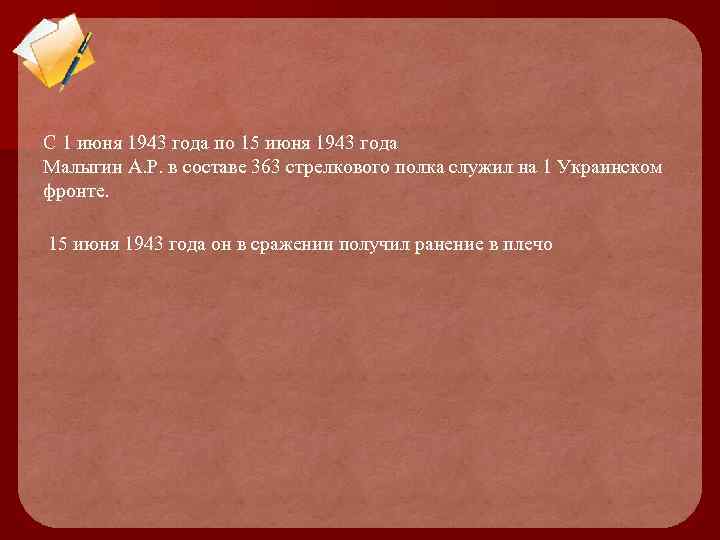 С 1 июня 1943 года по 15 июня 1943 года
Малыгин А.Р. в составе 363 стрелкового полка служил на 1 Украинском фронте.

15 июня 1943 года он в сражении получил ранение в плечо